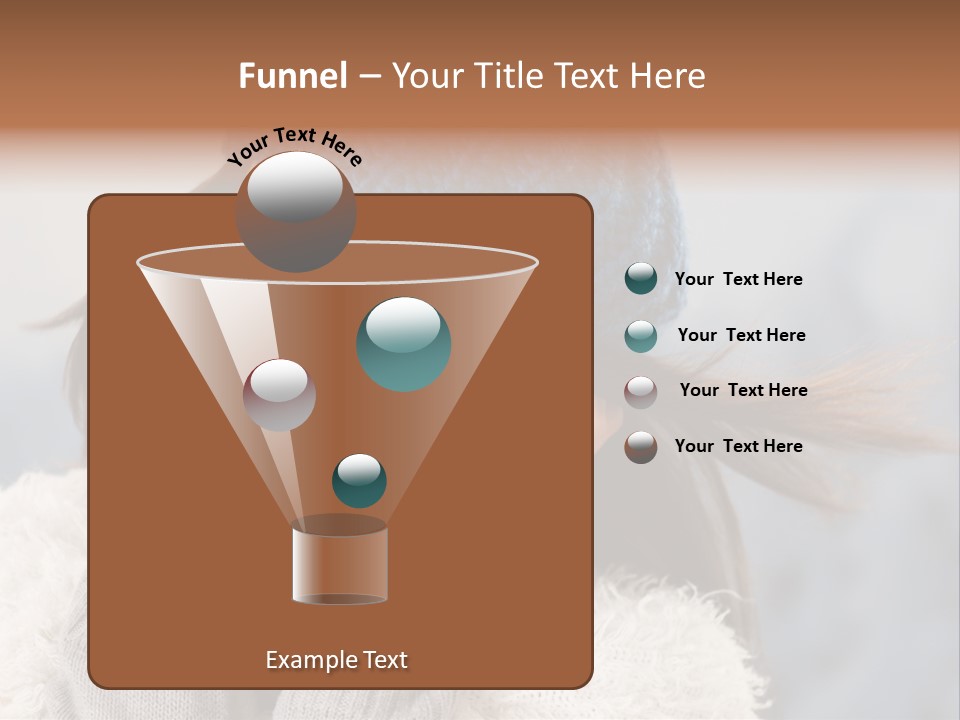 Funnel – Your Title Text Here

Your Text Here

Example Text

Your Text Here

Your Text Here

Your Text Here

Your Text Here